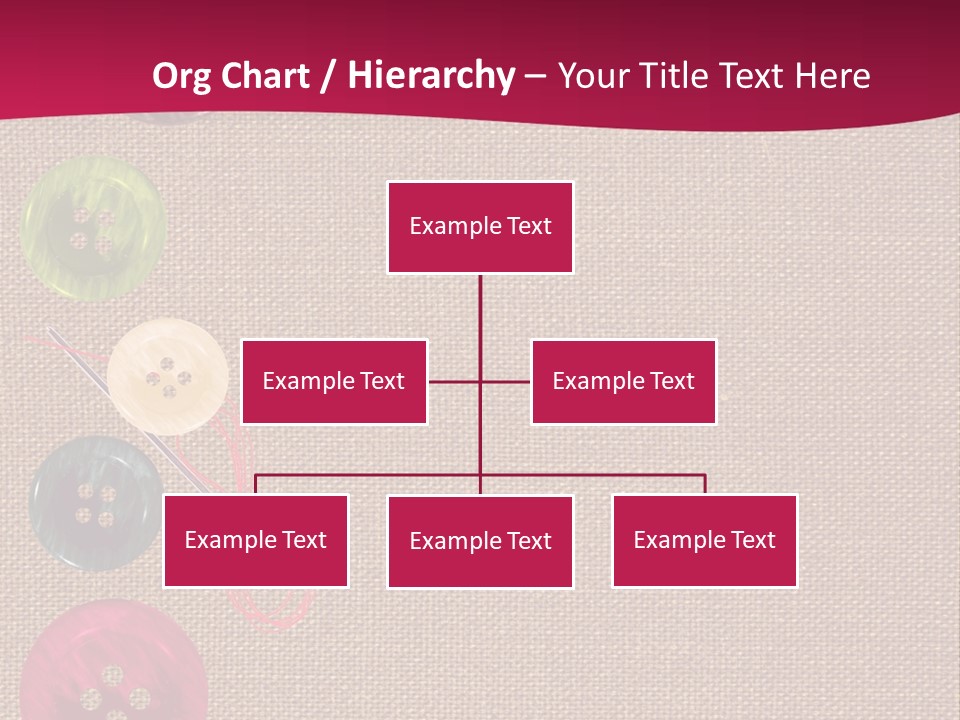 Org Chart / Hierarchy – Your Title Text Here

Example Text

Example Text

Example Text

Example Text

Example Text

Example Text